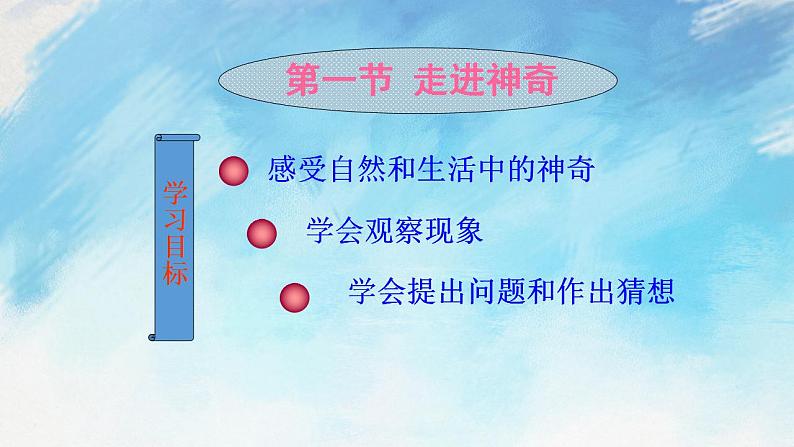 第一节 走进神奇

学习目标

感受自然和生活中的神奇

学会观察现象

学会提出问题和作出猜想